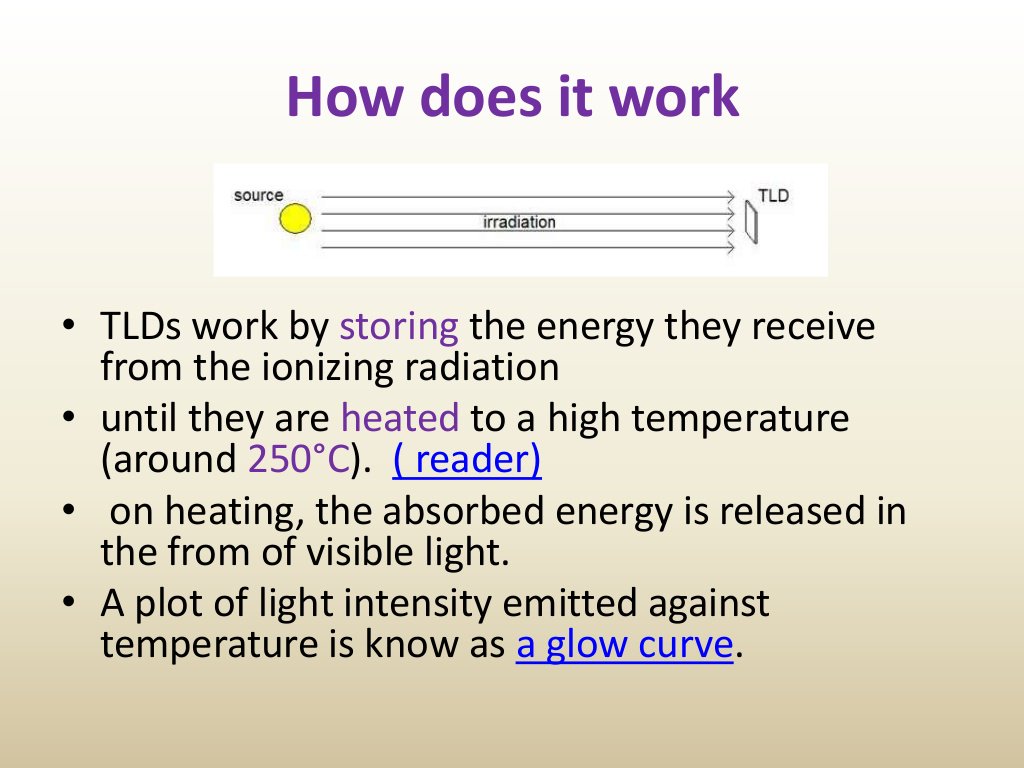 How does it work

source

irradiation

TLD

• TLDs work by storing the energy they receive from the ionizing radiation
• until they are heated to a high temperature (around 250°C). ( reader)
• on heating, the absorbed energy is released in the from of visible light.
• A plot of light intensity emitted against temperature is know as a glow curve.